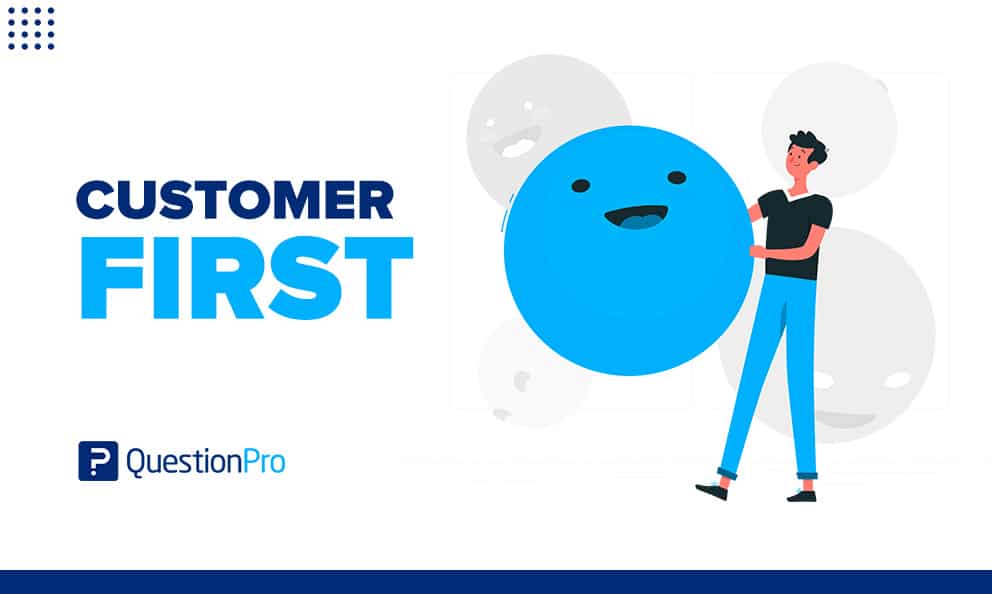 CUSTOMER
FIRST

QuestionPro